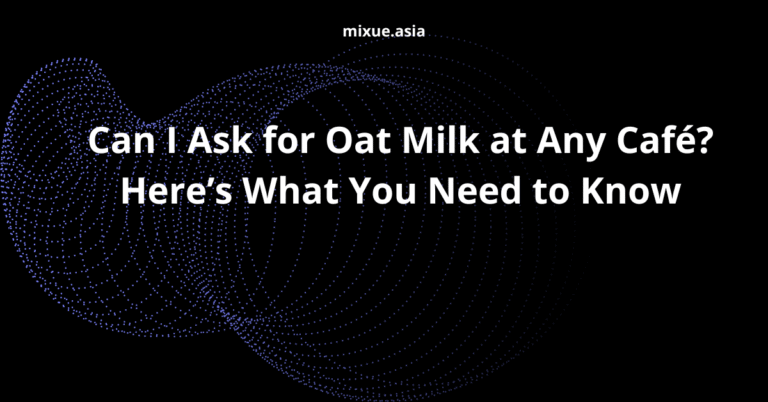 mixue.asia

Can I Ask for Oat Milk at Any Café? Here’s What You Need to Know